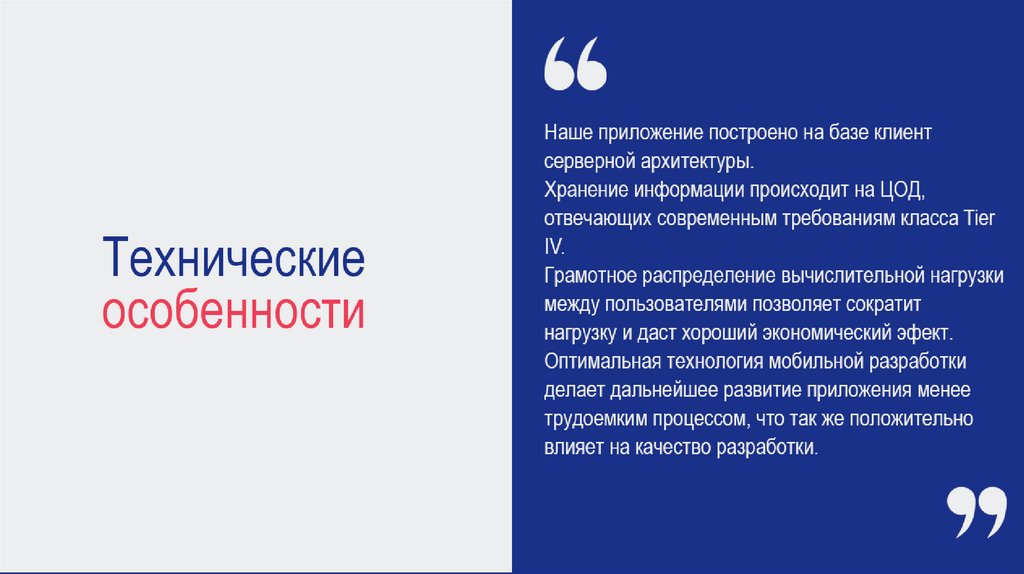 Технические особенности

“

Наше приложение построено на базе клиент серверной архитектуры.
Хранение информации происходит на ЦОД, отвечающих современным требованиям класса Tier IV.
Грамотное распределение вычислительной нагрузки между пользователями позволяет сократит нагрузку и даст хороший экономический эфект.
Оптимальная технология мобильной разработки делает дальнейшее развитие приложения менее трудоемким процессом, что так же положительно влияет на качество разработки.

”